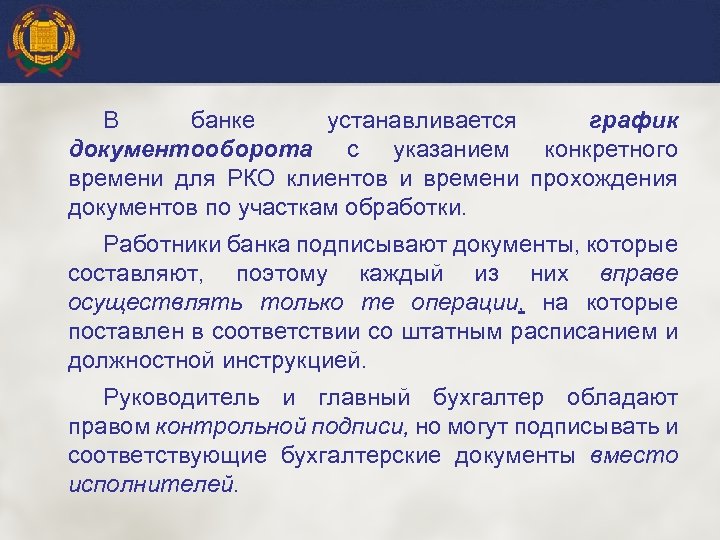 В банке устанавливается график документооборота с указанием конкретного времени для РКО клиентов и времени прохождения документов по участкам обработки.

Работники банка подписывают документы, которые составляют, поэтому каждый из них вправе осуществлять только те операции, на которые поставлен в соответствии со штатным расписанием и должностной инструкцией.

Руководитель и главный бухгалтер обладают правом контрольной подписи, но могут подписывать и соответствующие бухгалтерские документы вместо исполнителей.